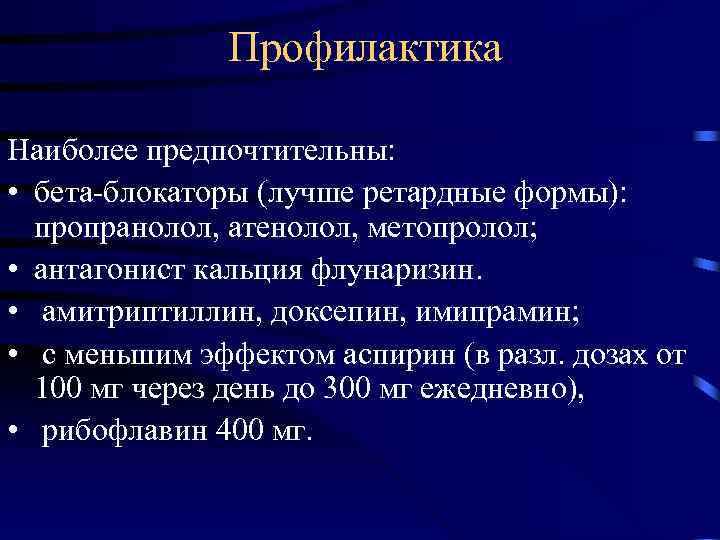 Профилактика

Наиболее предпочтительны:
• бета-блокаторы (лучше ретардные формы): пропранолол, атенолол, метопролол;
• антагонист кальция флунаризин.
• амитриптиллин, доксепин, имипрамин;
• с меньшим эффектом аспирин (в разл. дозах от 100 мг через день до 300 мг ежедневно),
• рибофлавин 400 мг.